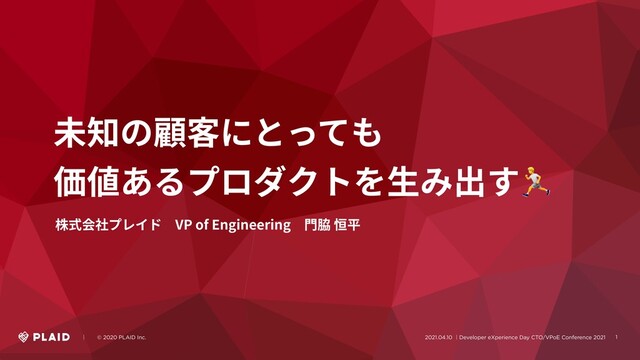 未知の顧客にとっても
価値あるプロダクトを生み出す🏃

株式会社プレイド　VP of Engineering　門脇 恒平

PLAID | © 2020 PLAID Inc.

2021.04.10 | Developer eXperience Day CTO/VPoE Conference 2021 1